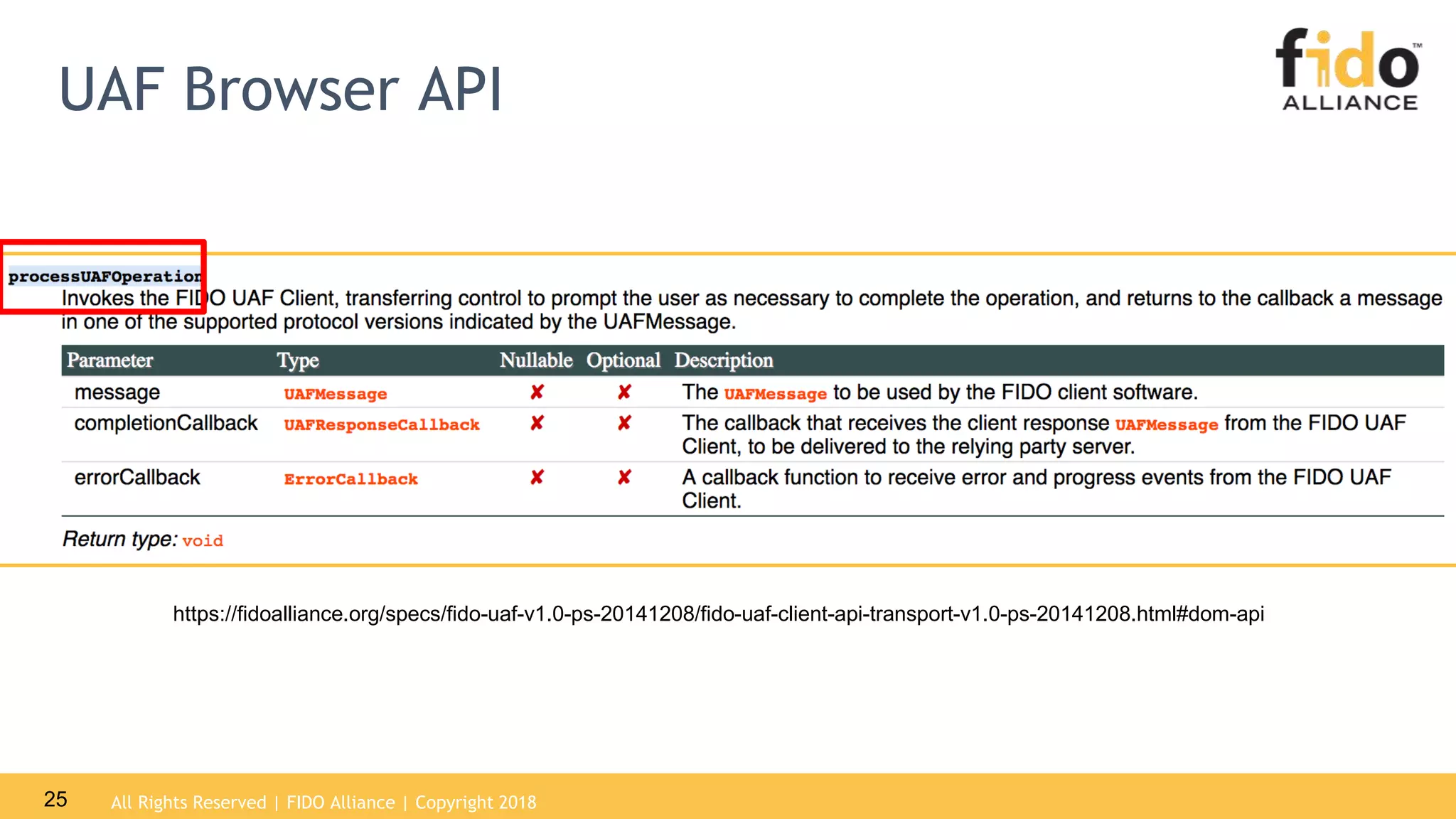 UAF Browser API

fido™ ALLIANCE

processUAFOperation
Invokes the FIDO UAF Client, transferring control to prompt the user as necessary to complete the operation, and returns to the callback a message in one of the supported protocol versions indicated by the UAFMessage.

| Parameter | Type | Nullable | Optional | Description |
|---|---|---|---|---|
| message | UAFMessage | ✘ | ✘ | The UAFMessage to be used by the FIDO client software. |
| completionCallback | UAFResponseCallback | ✘ | ✘ | The callback that receives the client response UAFMessage from the FIDO UAF Client, to be delivered to the relying party server. |
| errorCallback | ErrorCallback | ✘ | ✘ | A callback function to receive error and progress events from the FIDO UAF Client. |

Return type: void

https://fidoalliance.org/specs/fido-uaf-v1.0-ps-20141208/fido-uaf-client-api-transport-v1.0-ps-20141208.html#dom-api

25 All Rights Reserved | FIDO Alliance | Copyright 2018